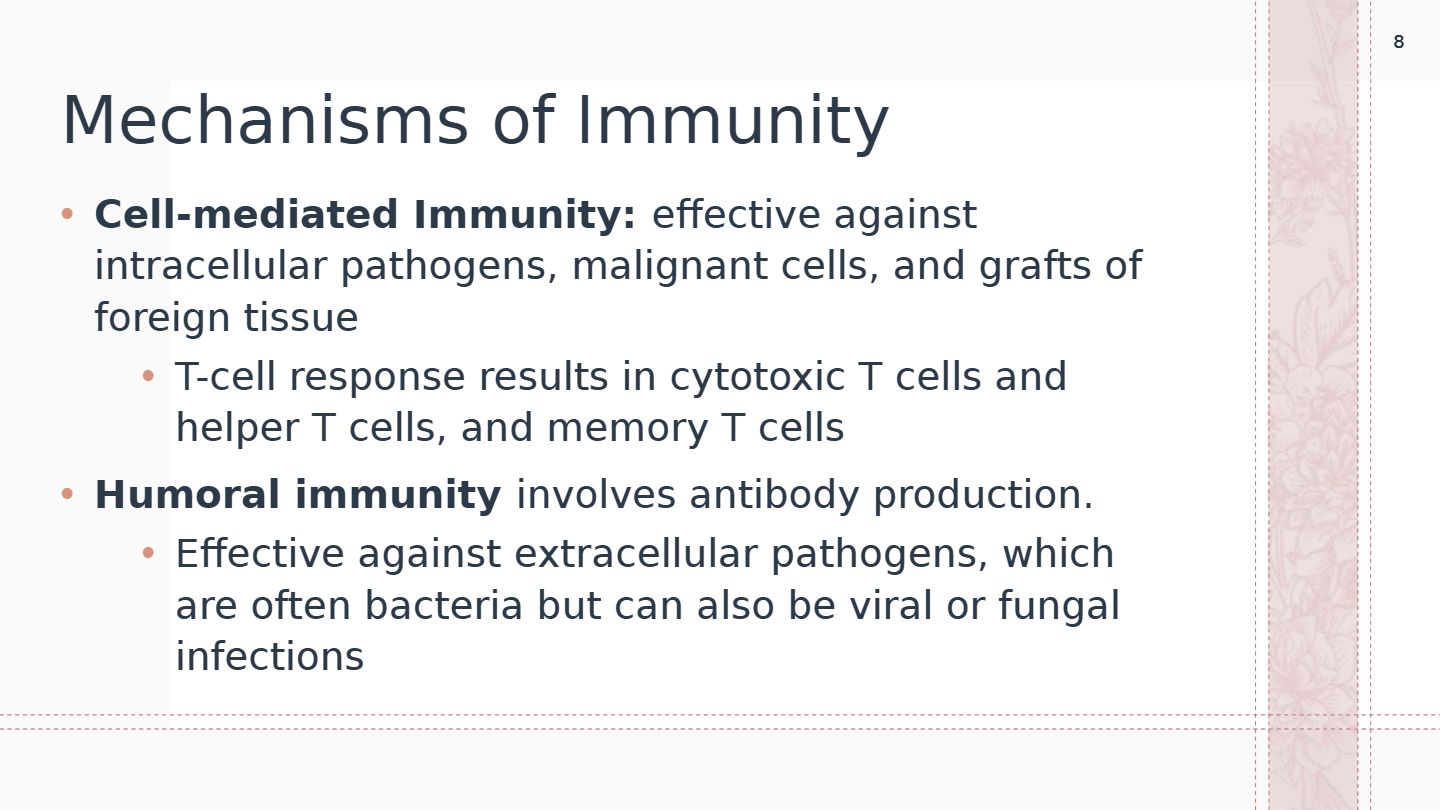 8

Mechanisms of Immunity

• Cell-mediated Immunity: effective against intracellular pathogens, malignant cells, and grafts of foreign tissue

• T-cell response results in cytotoxic T cells and helper T cells, and memory T cells

• Humoral immunity involves antibody production.

• Effective against extracellular pathogens, which are often bacteria but can also be viral or fungal infections